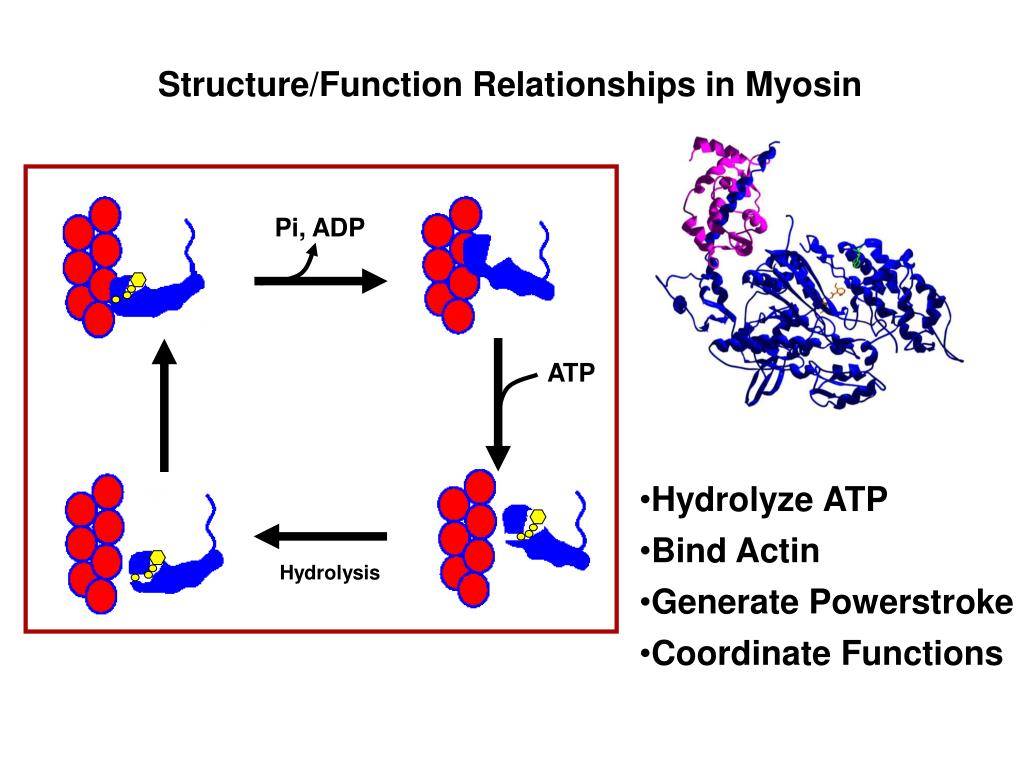 Structure/Function Relationships in Myosin

Pi, ADP

ATP

Hydrolysis

•Hydrolyze ATP
•Bind Actin
•Generate Powerstroke
•Coordinate Functions